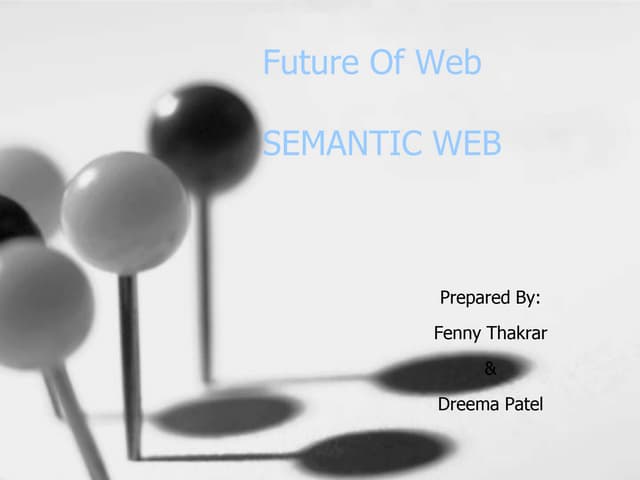 Future Of Web

SEMANTIC WEB

Prepared By:

Fenny Thakrar

&

Dreema Patel